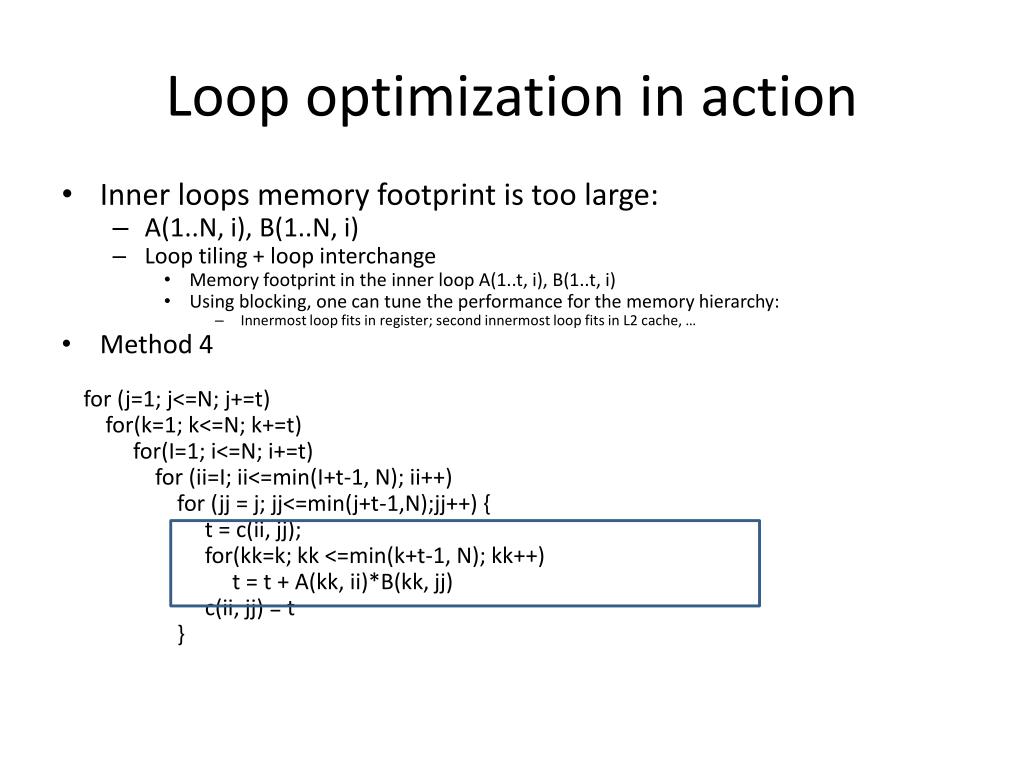 Loop optimization in action

• Inner loops memory footprint is too large:
  – A(1..N, i), B(1..N, i)
  – Loop tiling + loop interchange
    • Memory footprint in the inner loop A(1..t, i), B(1..t, i)
    • Using blocking, one can tune the performance for the memory hierarchy:
      – Innermost loop fits in register; second innermost loop fits in L2 cache, …
• Method 4

for (j=1; j<=N; j+=t)
  for(k=1; k<=N; k+=t)
    for(I=1; i<=N; i+=t)
      for (ii=I; ii<=min(I+t-1, N); ii++)
        for (jj = j; jj<=min(j+t-1,N);jj++) {
          t = c(ii, jj);
          for(kk=k; kk <=min(k+t-1, N); kk++)
            t = t + A(kk, ii)*B(kk, jj)
          c(ii, jj) = t
        }